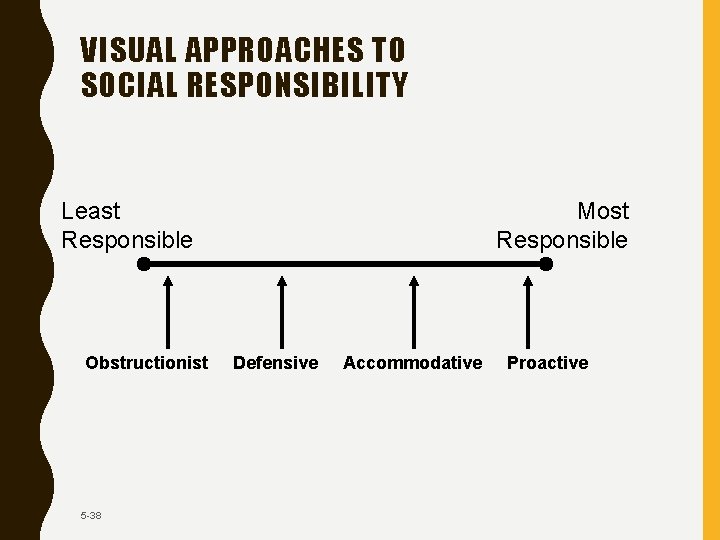 VISUAL APPROACHES TO SOCIAL RESPONSIBILITY

Least Responsible

Most Responsible

Obstructionist

Defensive

Accommodative

Proactive

5-38